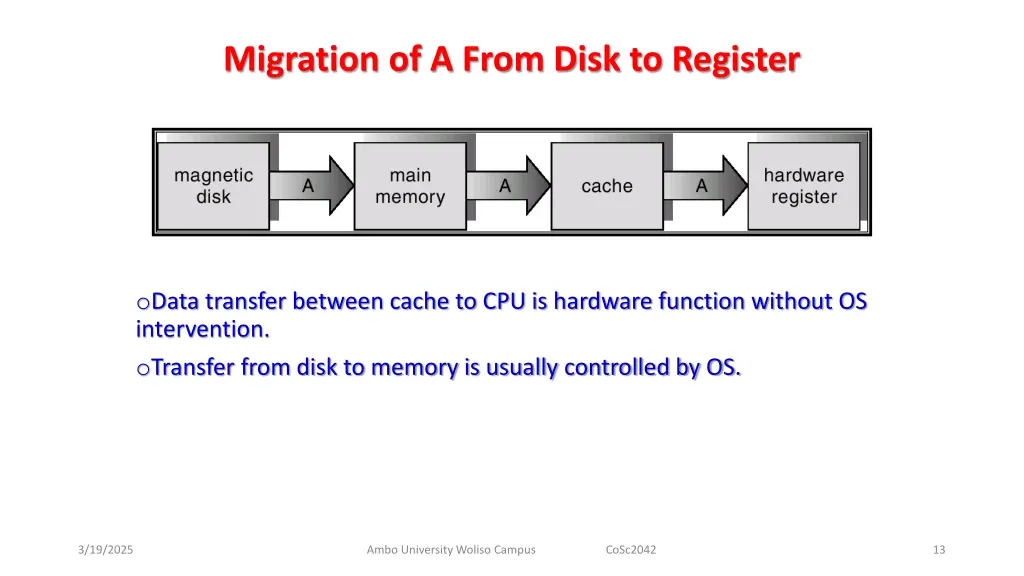 Migration of A From Disk to Register

magnetic disk
A
main memory
A
cache
A
hardware register

oData transfer between cache to CPU is hardware function without OS intervention.

oTransfer from disk to memory is usually controlled by OS.

3/19/2025
Ambo University Woliso Campus
CoSc2042
13